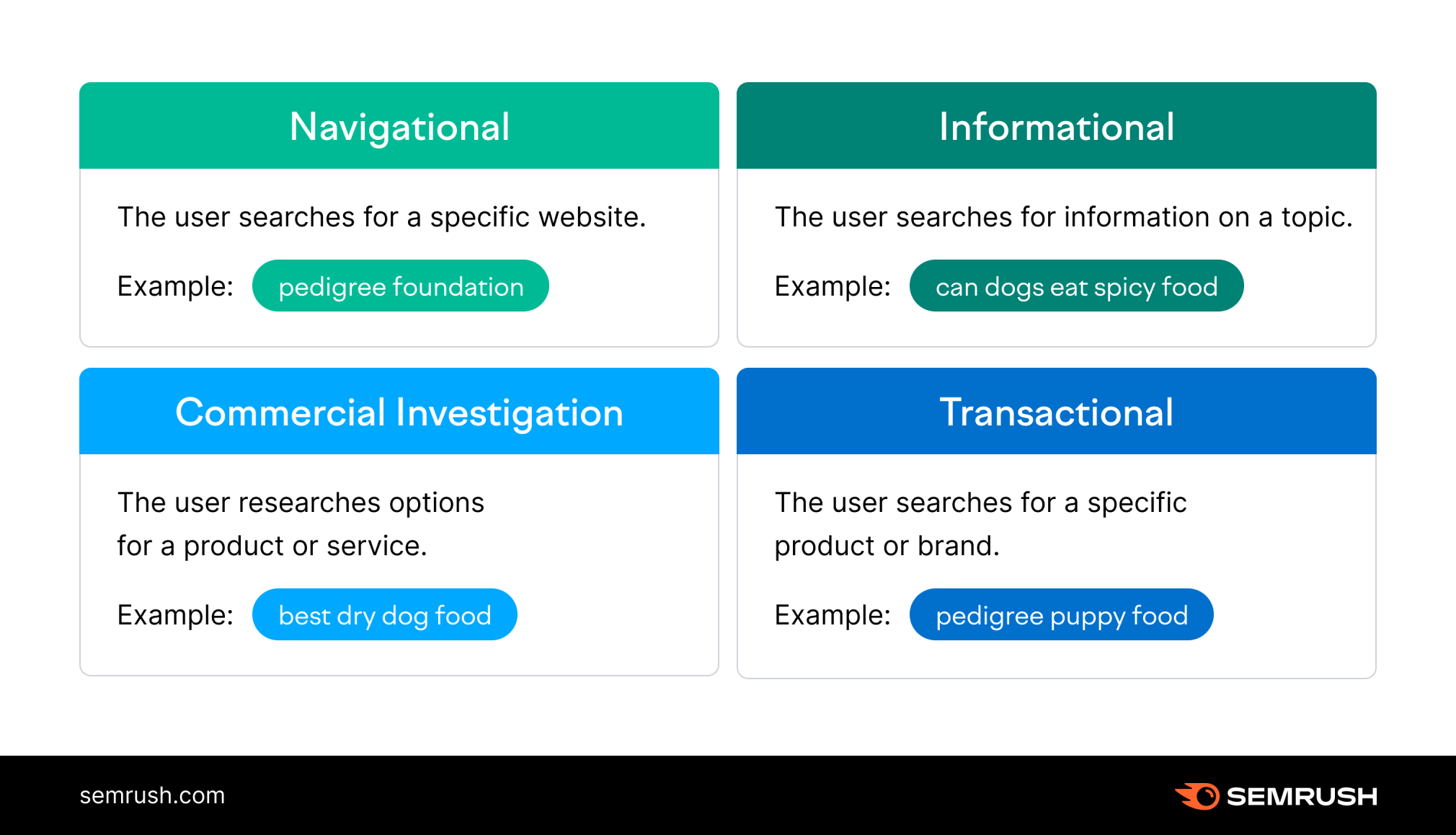 Navigational

The user searches for a specific website.

Example: pedigree foundation

Informational

The user searches for information on a topic.

Example: can dogs eat spicy food

Commercial Investigation

The user researches options for a product or service.

Example: best dry dog food

Transactional

The user searches for a specific product or brand.

Example: pedigree puppy food

semrush.com

SEMRUSH